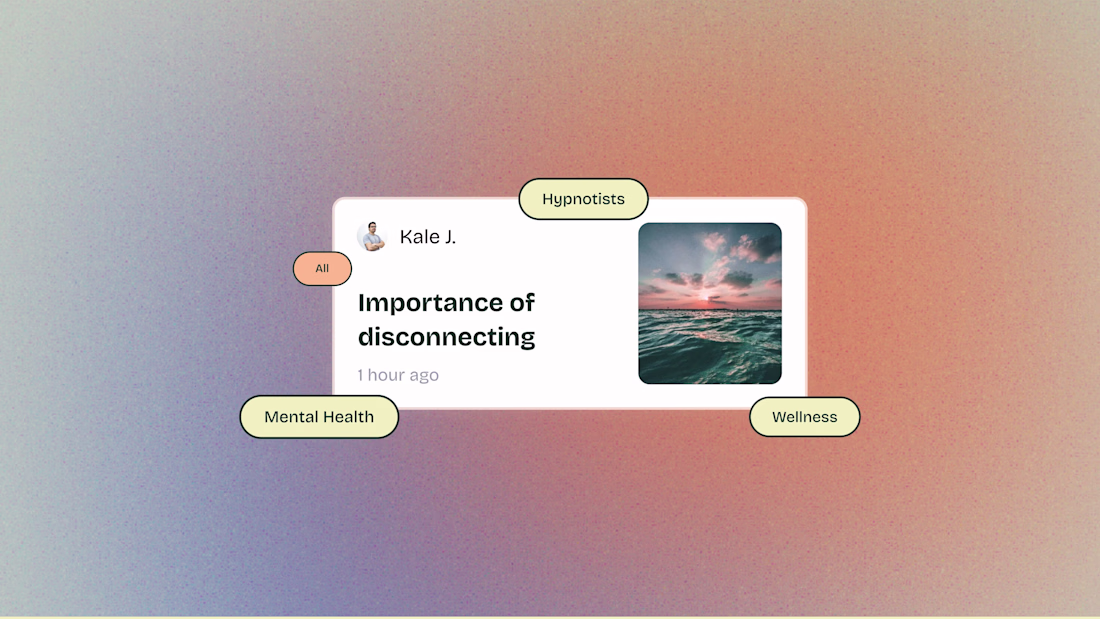 Hypnotists

Kale J.

All

Importance of disconnecting

1 hour ago

Mental Health

Wellness